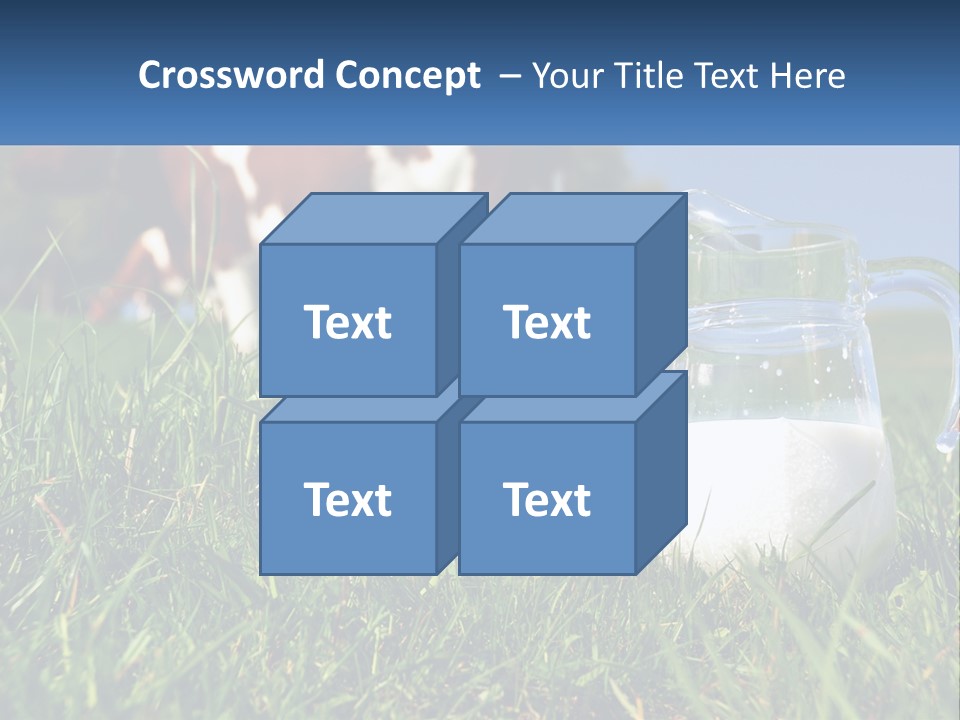 Crossword Concept – Your Title Text Here

Text

Text

Text

Text